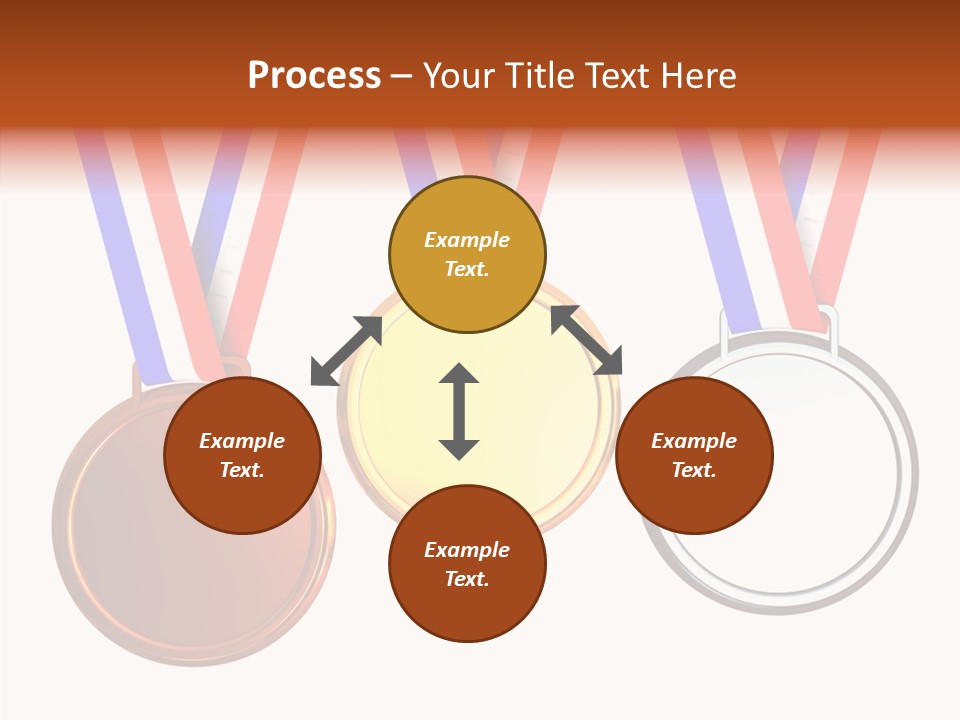 Process – Your Title Text Here

Example Text.

Example Text.

Example Text.

Example Text.